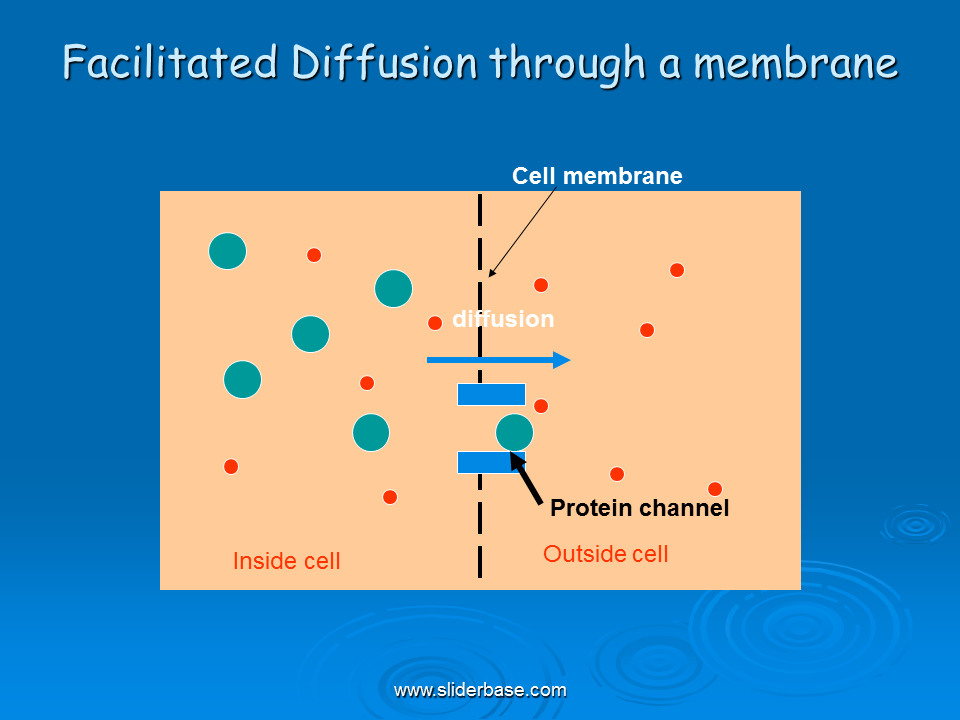 Facilitated Diffusion through a membrane

Cell membrane

diffusion

Protein channel

Inside cell

Outside cell

www.sliderbase.com